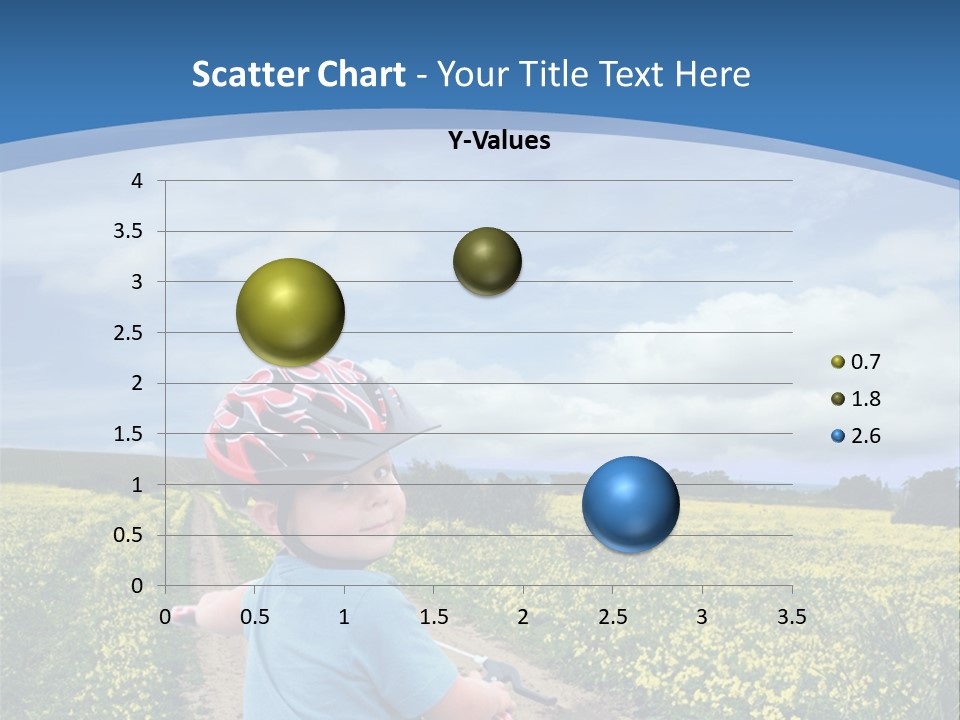 Scatter Chart - Your Title Text Here

Y-Values

4
3.5
3
2.5
2
1.5
1
0.5
0

0
0.5
1
1.5
2
2.5
3
3.5

0.7
1.8
2.6